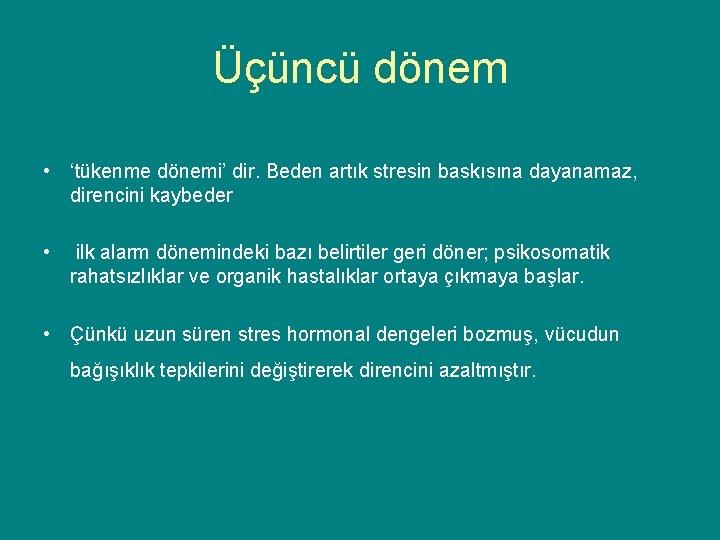 Üçüncü dönem

• ‘tükenme dönemi’ dir. Beden artık stresin baskısına dayanamaz, direncini kaybeder

• ilk alarm dönemindeki bazı belirtiler geri döner; psikosomatik rahatsızlıklar ve organik hastalıklar ortaya çıkmaya başlar.

• Çünkü uzun süren stres hormonal dengeleri bozmuş, vücudun bağışıklık tepkilerini değiştirerek direncini azaltmıştır.